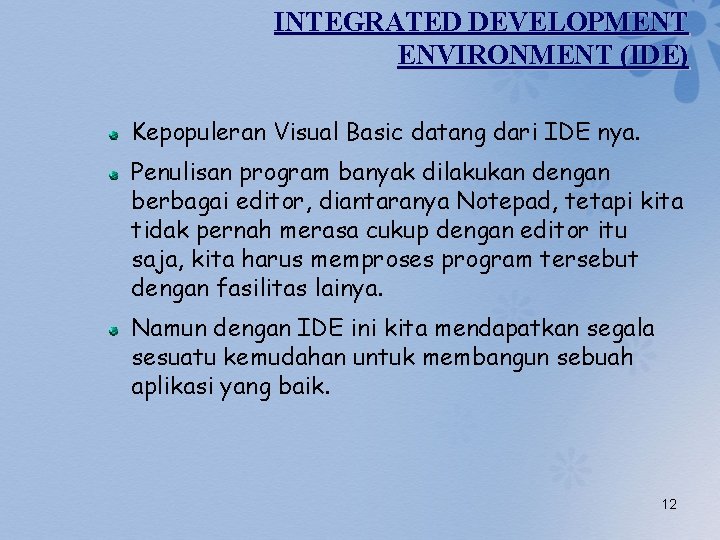 INTEGRATED DEVELOPMENT ENVIRONMENT (IDE)

Kepopuleran Visual Basic datang dari IDE nya.

Penulisan program banyak dilakukan dengan berbagai editor, diantaranya Notepad, tetapi kita tidak pernah merasa cukup dengan editor itu saja, kita harus memproses program tersebut dengan fasilitas lainya.

Namun dengan IDE ini kita mendapatkan segala sesuatu kemudahan untuk membangun sebuah aplikasi yang baik.

12